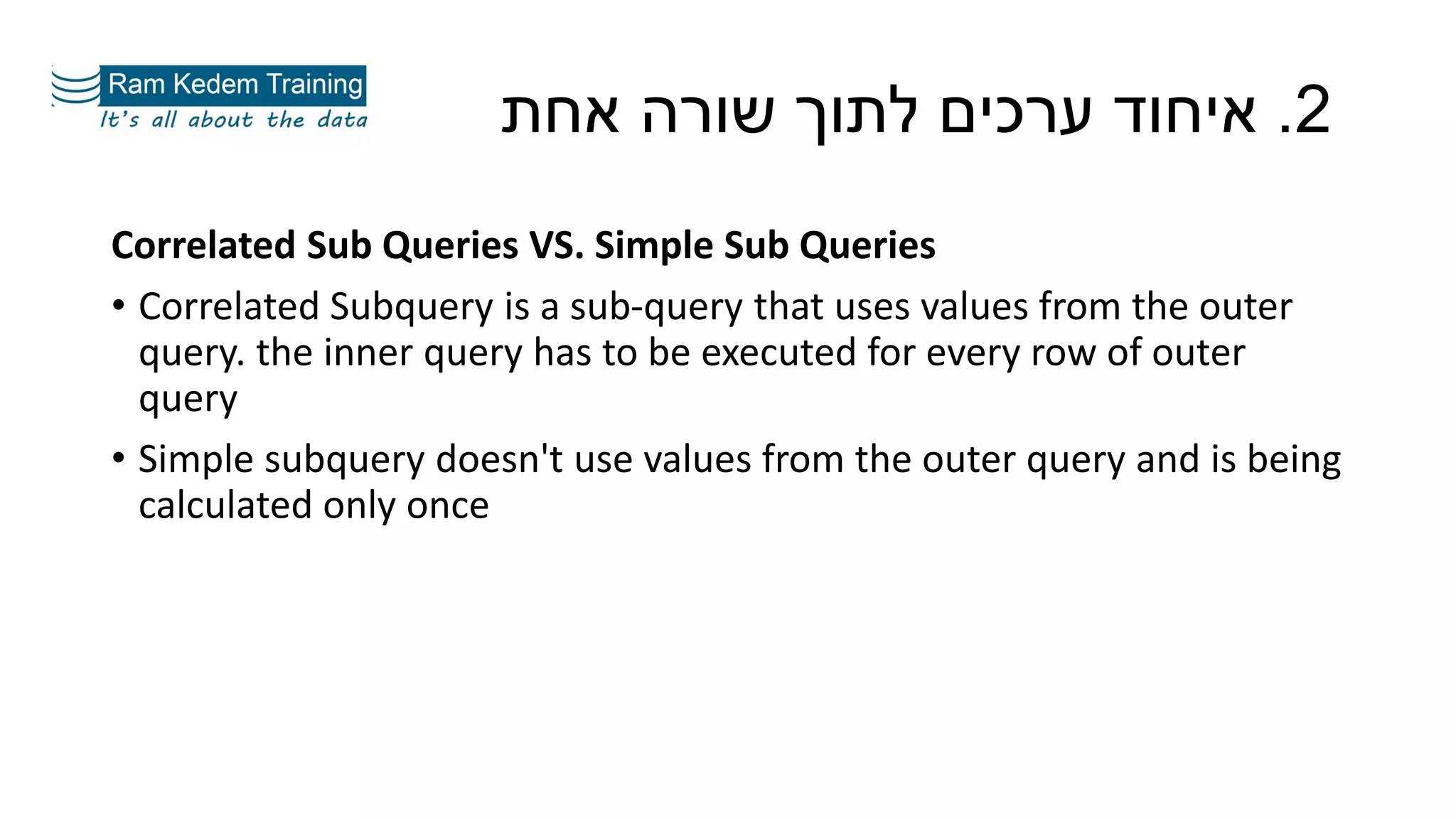 Ram Kedem Training
It's all about the data

2. איחוד ערכים לתוך שורה אחת

**Correlated Sub Queries VS. Simple Sub Queries**

• Correlated Subquery is a sub-query that uses values from the outer query. the inner query has to be executed for every row of outer query

• Simple subquery doesn't use values from the outer query and is being calculated only once